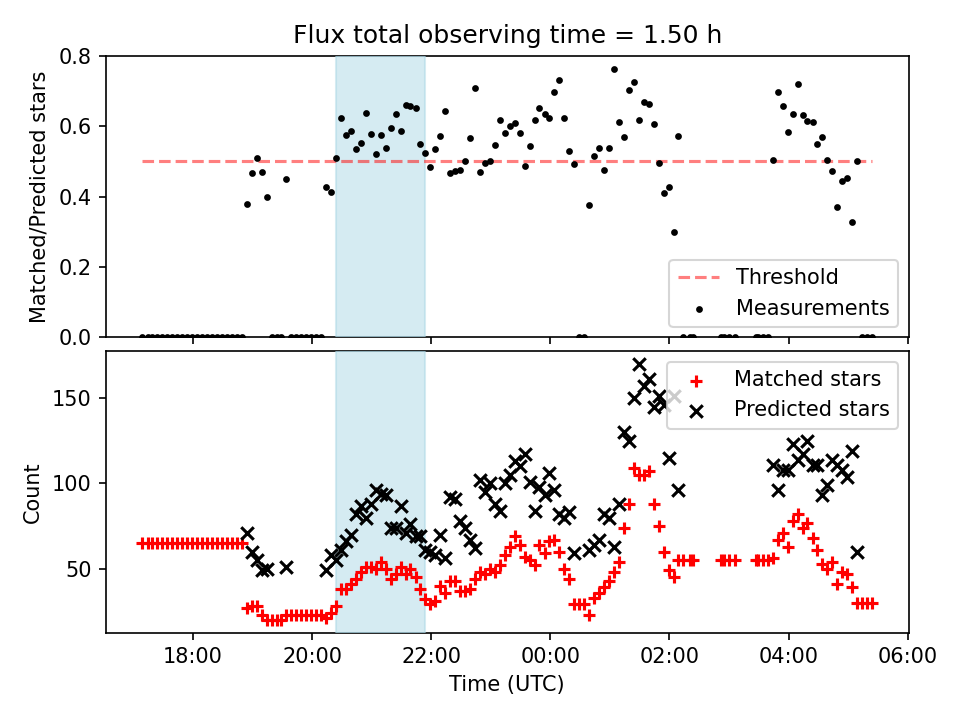 Flux total observing time = 1.50 h

Matched/Predicted stars

0.8
0.6
0.4
0.2
0.0

Threshold
Measurements

Count

150
100
50

Matched stars
Predicted stars

18:00
20:00
22:00
00:00
02:00
04:00
06:00

Time (UTC)